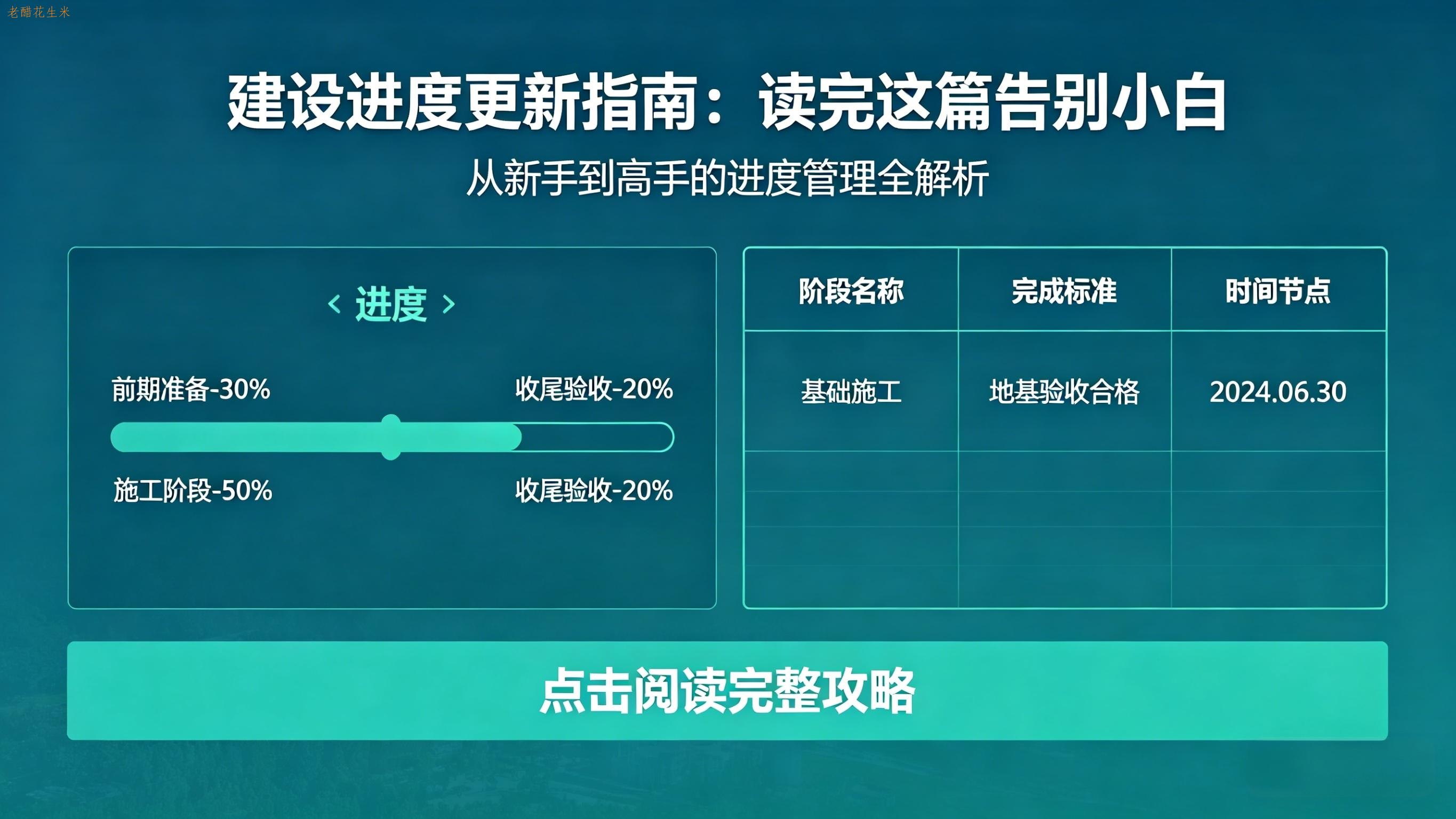 老醋花生米

建设进度更新指南：读完这篇告别小白

从新手到高手的进度管理全解析

‹ 进度 ›

前期准备-30%

收尾验收-20%

施工阶段-50%

收尾验收-20%

| 阶段名称 | 完成标准 | 时间节点 |
|---|---|---|
| 基础施工 | 地基验收合格 | 2024.06.30 |
| | | |

点击阅读完整攻略